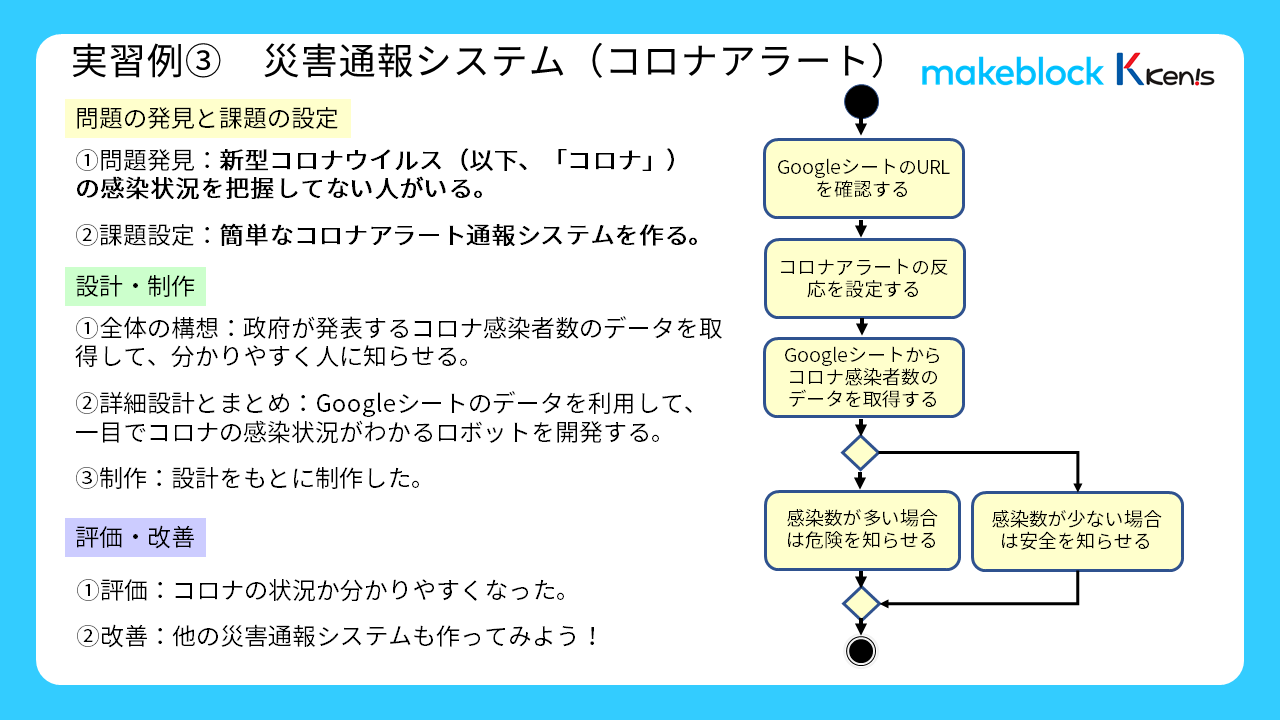 実習例③　災害通報システム（コロナアラート）

makeblock Ken!s

問題の発見と課題の設定

①問題発見：新型コロナウイルス（以下、「コロナ」）の感染状況を把握してない人がいる。

②課題設定：簡単なコロナアラート通報システムを作る。

設計・制作

①全体の構想：政府が発表するコロナ感染者数のデータを取得して、分かりやすく人に知らせる。

②詳細設計とまとめ：Googleシートのデータを利用して、一目でコロナの感染状況がわかるロボットを開発する。

③制作：設計をもとに制作した。

評価・改善

①評価：コロナの状況か分かりやすくなった。

②改善：他の災害通報システムも作ってみよう！

GoogleシートのURLを確認する

コロナアラートの反応を設定する

Googleシートからコロナ感染者数のデータを取得する

感染数が多い場合は危険を知らせる

感染数が少ない場合は安全を知らせる